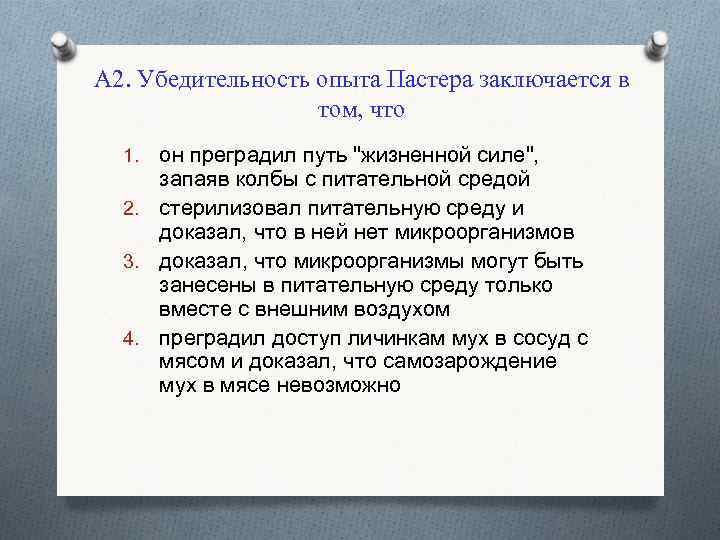 А2. Убедительность опыта Пастера заключается в том, что

1. он преградил путь "жизненной силе", запаяв колбы с питательной средой
2. стерилизовал питательную среду и доказал, что в ней нет микроорганизмов
3. доказал, что микроорганизмы могут быть занесены в питательную среду только вместе с внешним воздухом
4. преградил доступ личинкам мух в сосуд с мясом и доказал, что самозарождение мух в мясе невозможно